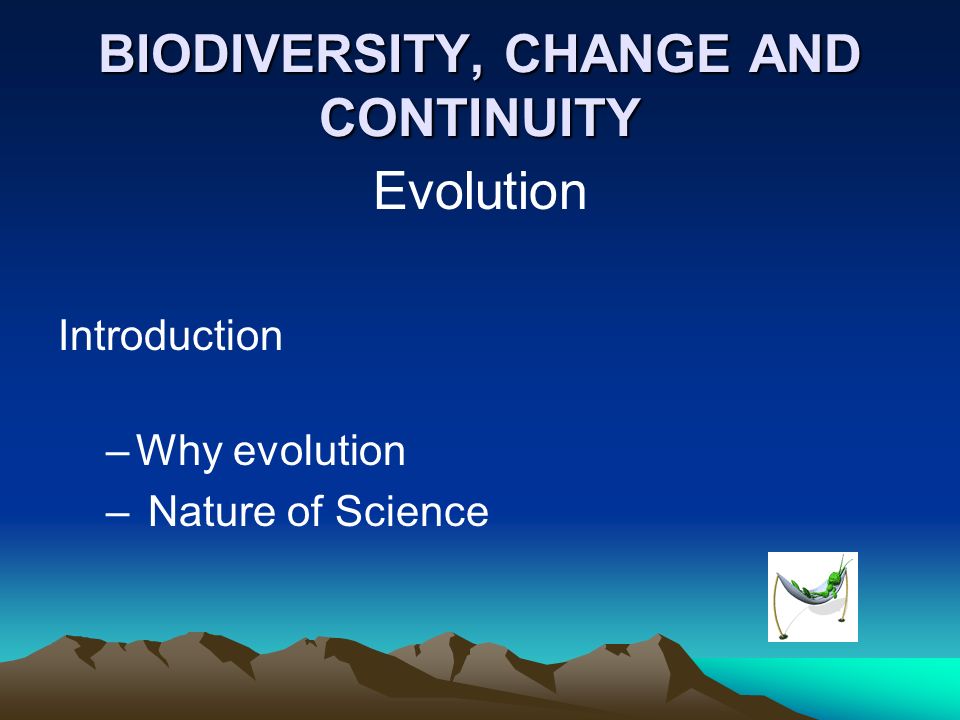 BIODIVERSITY, CHANGE AND CONTINUITY

Evolution

Introduction

– Why evolution
– Nature of Science